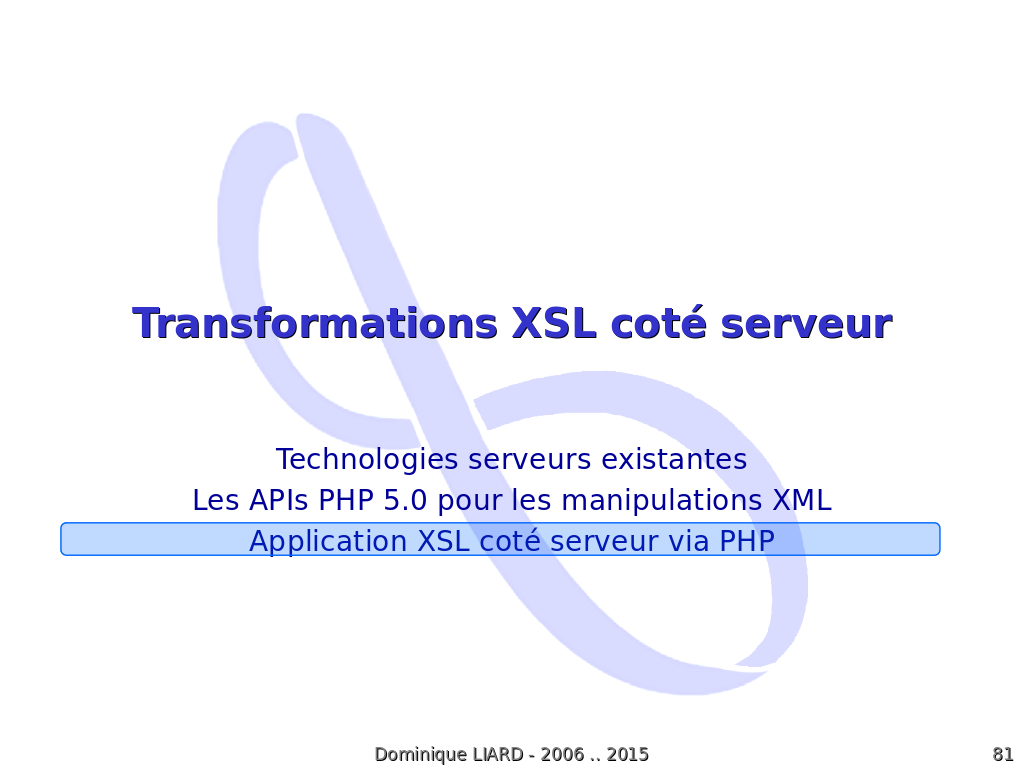 Transformations XSL coté serveur

Technologies serveurs existantes
Les APIs PHP 5.0 pour les manipulations XML
Application XSL coté serveur via PHP

Dominique LIARD - 2006 .. 2015

81